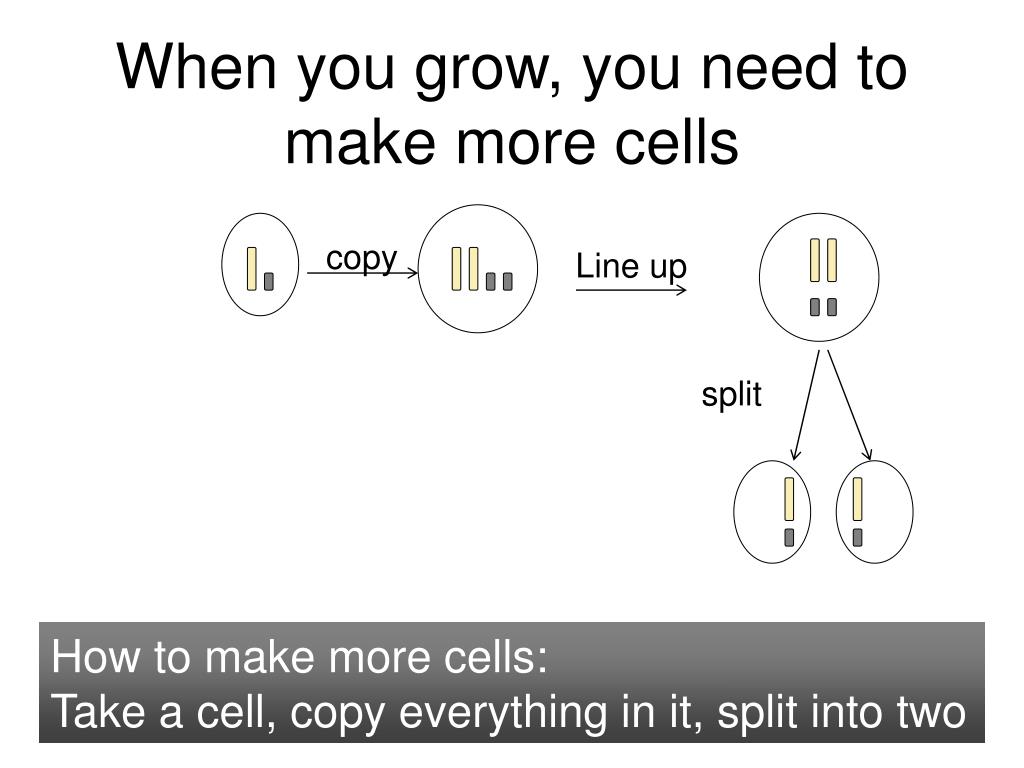 When you grow, you need to make more cells

copy

Line up

split

How to make more cells:
Take a cell, copy everything in it, split into two